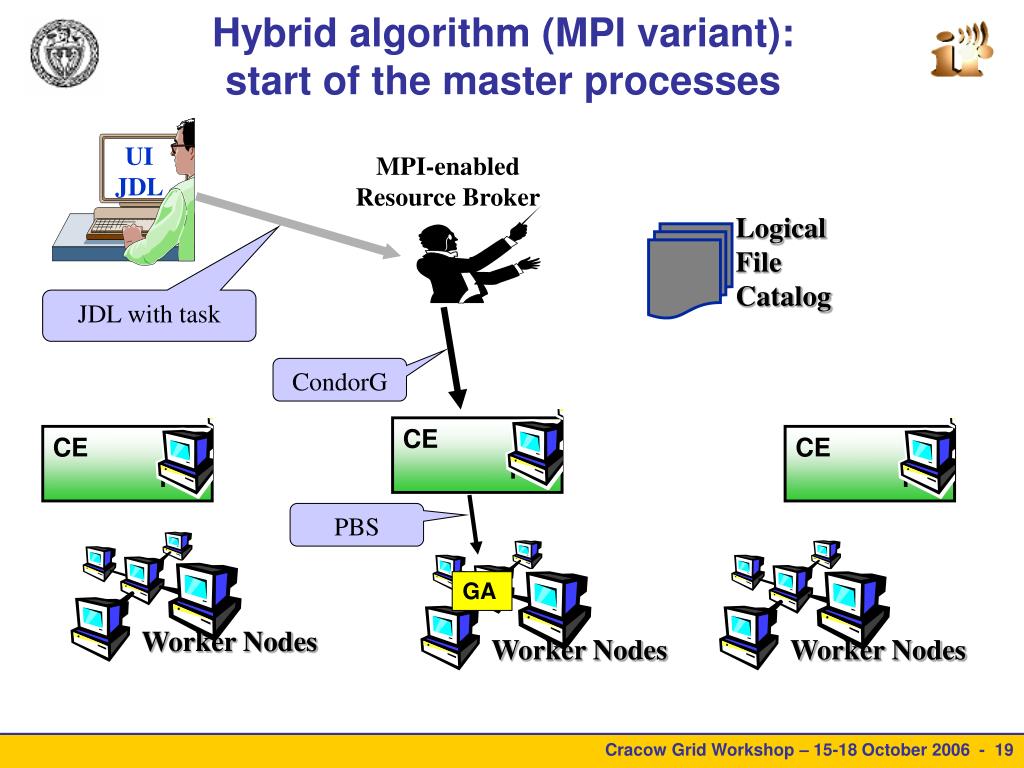 Hybrid algorithm (MPI variant): start of the master processes

UI
JDL

MPI-enabled
Resource Broker

Logical
File
Catalog

JDL with task

CondorG

CE

CE

CE

PBS

GA

Worker Nodes

Worker Nodes

Worker Nodes

Cracow Grid Workshop – 15-18 October 2006 - 19